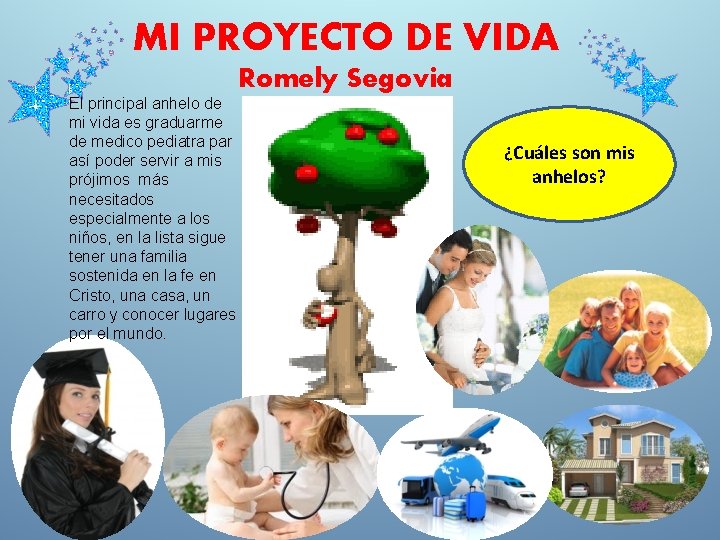 MI PROYECTO DE VIDA

Romely Segovia

El principal anhelo de mi vida es graduarme de medico pediatra par así poder servir a mis prójimos más necesitados especialmente a los niños, en la lista sigue tener una familia sostenida en la fe en Cristo, una casa, un carro y conocer lugares por el mundo.

¿Cuáles son mis anhelos?